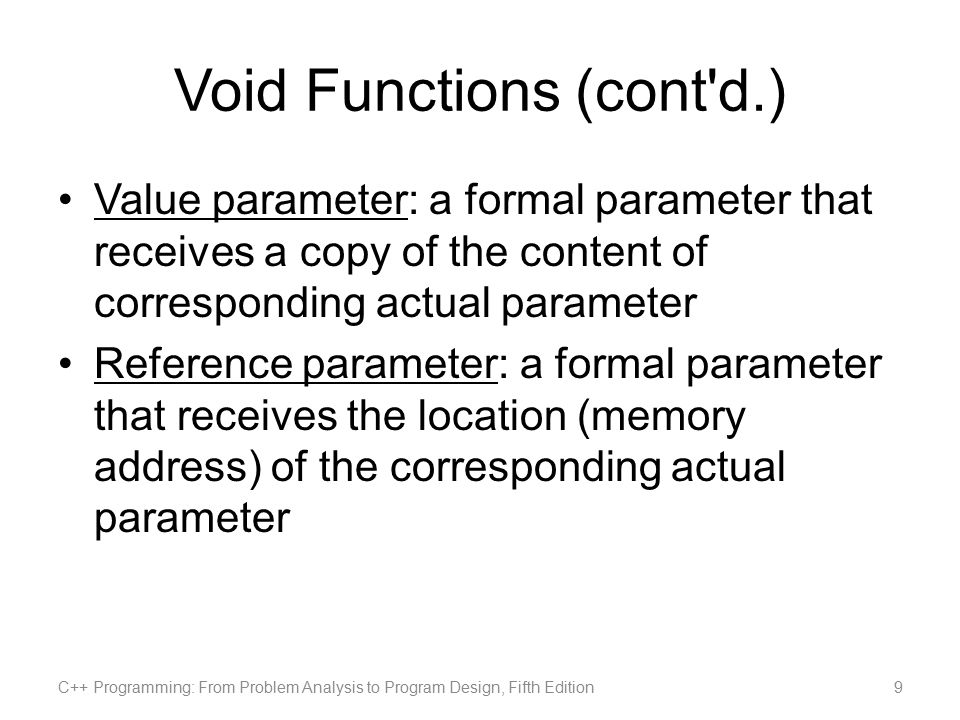 Void Functions (cont'd.)

• Value parameter: a formal parameter that receives a copy of the content of corresponding actual parameter

• Reference parameter: a formal parameter that receives the location (memory address) of the corresponding actual parameter

C++ Programming: From Problem Analysis to Program Design, Fifth Edition

9